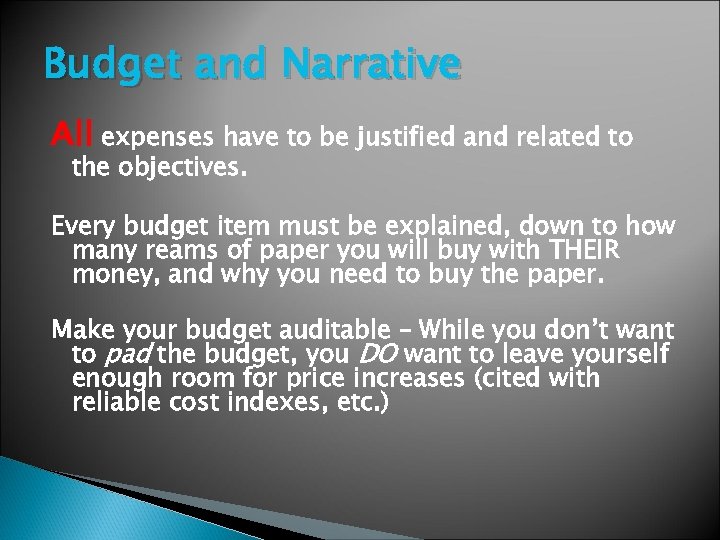 Budget and Narrative

All expenses have to be justified and related to the objectives.

Every budget item must be explained, down to how many reams of paper you will buy with THEIR money, and why you need to buy the paper.

Make your budget auditable – While you don't want to pad the budget, you DO want to leave yourself enough room for price increases (cited with reliable cost indexes, etc.)